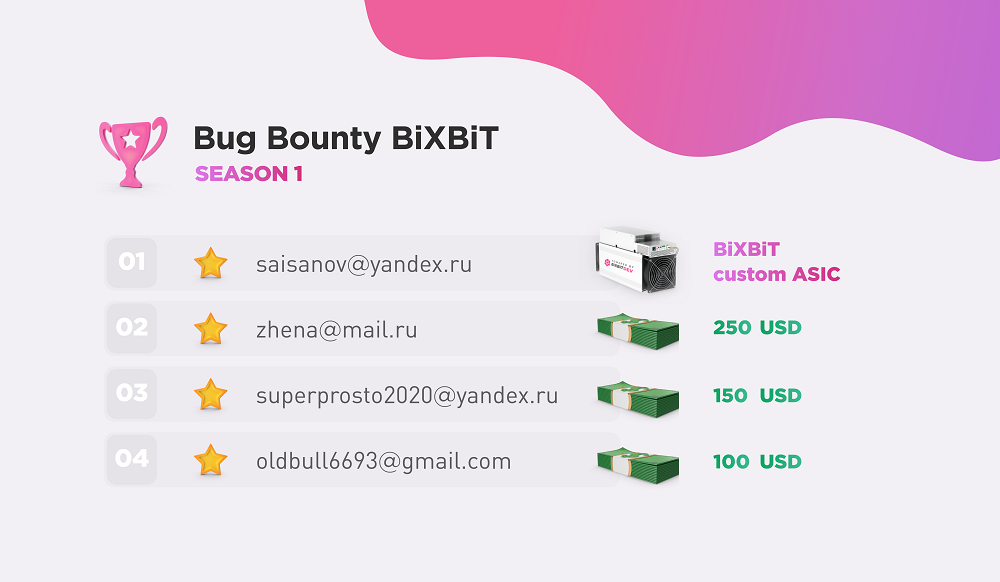 Bug Bounty BiXBiT
SEASON 1

01 saisanov@yandex.ru BiXBiT custom ASIC

02 zhena@mail.ru 250 USD

03 superprosto2020@yandex.ru 150 USD

04 oldbull6693@gmail.com 100 USD